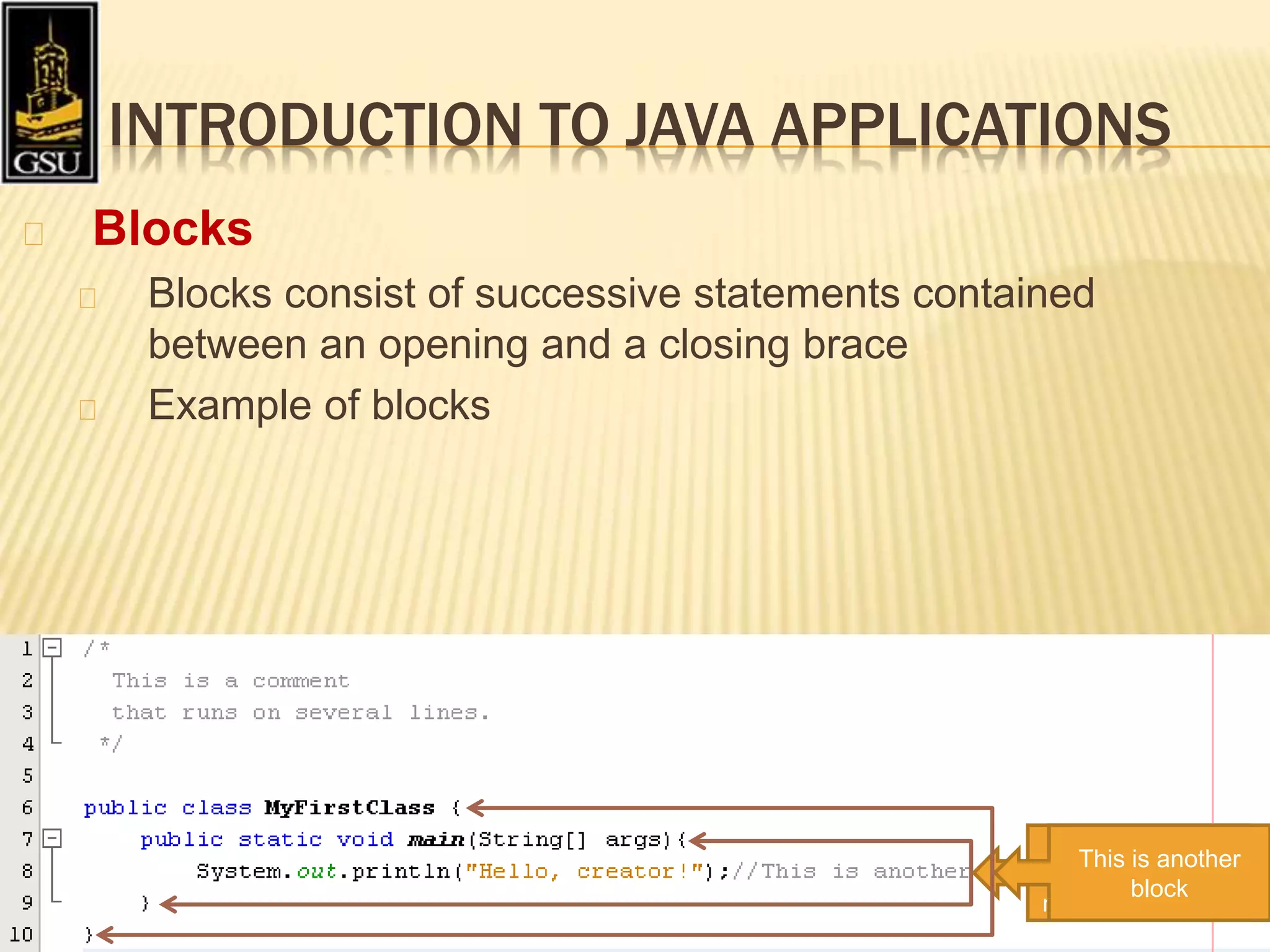 GSU

INTRODUCTION TO JAVA APPLICATIONS

Blocks

Blocks consist of successive statements contained between an opening and a closing brace

Example of blocks

1 /*
2 This is a comment
3 that runs on several lines.
4 */
5
6 public class MyFirstClass {
7 public static void main(String[] args){
8 System.out.println("Hello, creator!");//This is another
9 }
10 }

This is another block